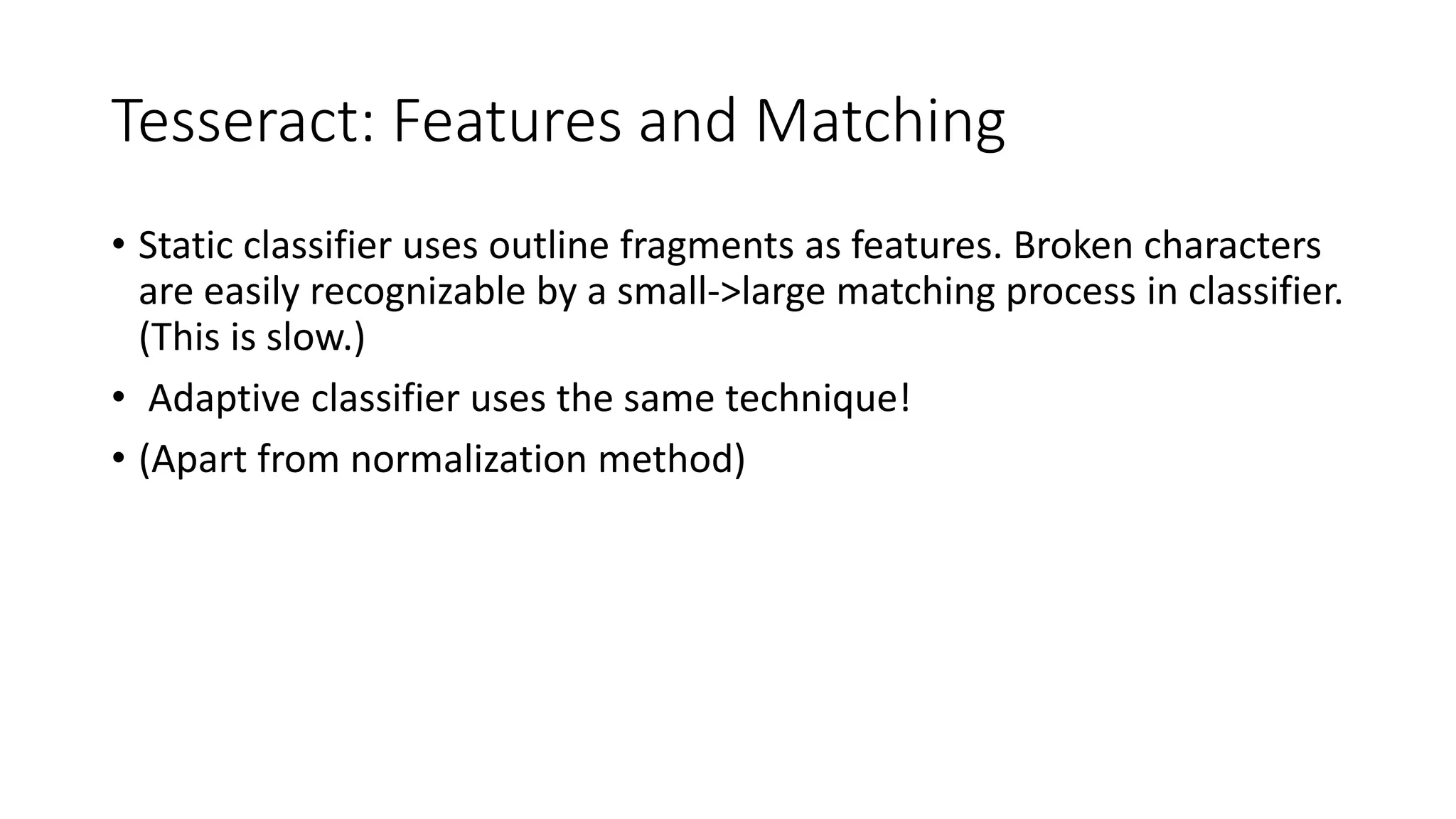 Tesseract: Features and Matching

• Static classifier uses outline fragments as features. Broken characters are easily recognizable by a small->large matching process in classifier. (This is slow.)

• Adaptive classifier uses the same technique!

• (Apart from normalization method)